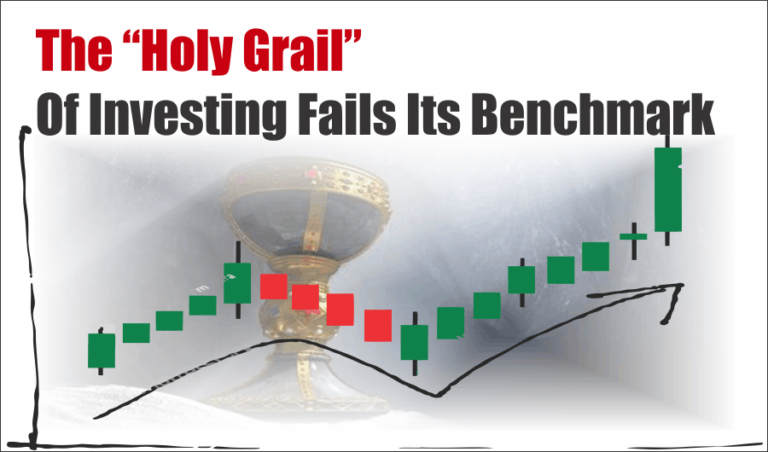 The “Holy Grail”
Of Investing Fails Its Benchmark